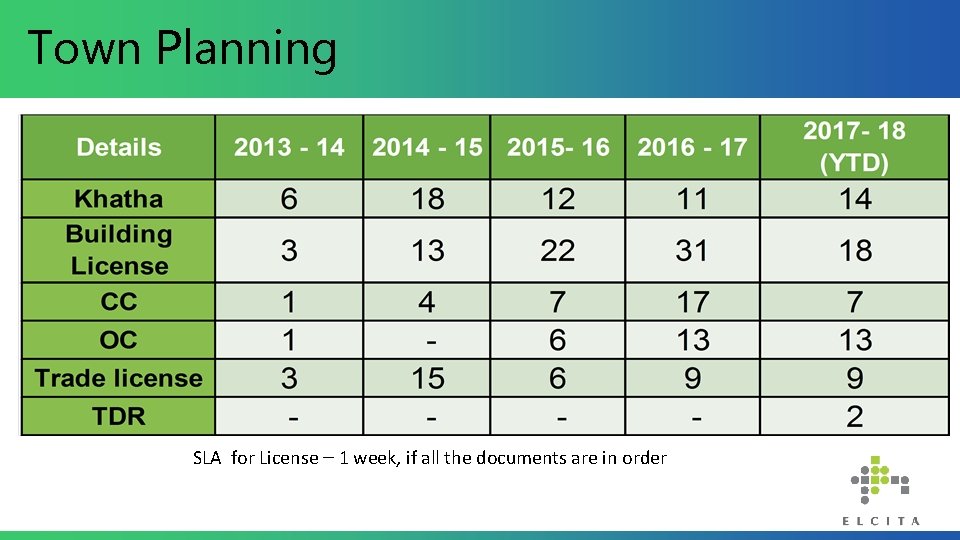 Town Planning

| Details | 2013 - 14 | 2014 - 15 | 2015- 16 | 2016 - 17 | 2017- 18 (YTD) |
|---|---|---|---|---|---|
| Khatha | 6 | 18 | 12 | 11 | 14 |
| Building License | 3 | 13 | 22 | 31 | 18 |
| CC | 1 | 4 | 7 | 17 | 7 |
| OC | 1 | - | 6 | 13 | 13 |
| Trade license | 3 | 15 | 6 | 9 | 9 |
| TDR | - | - | - | - | 2 |

SLA for License – 1 week, if all the documents are in order

ELCITA